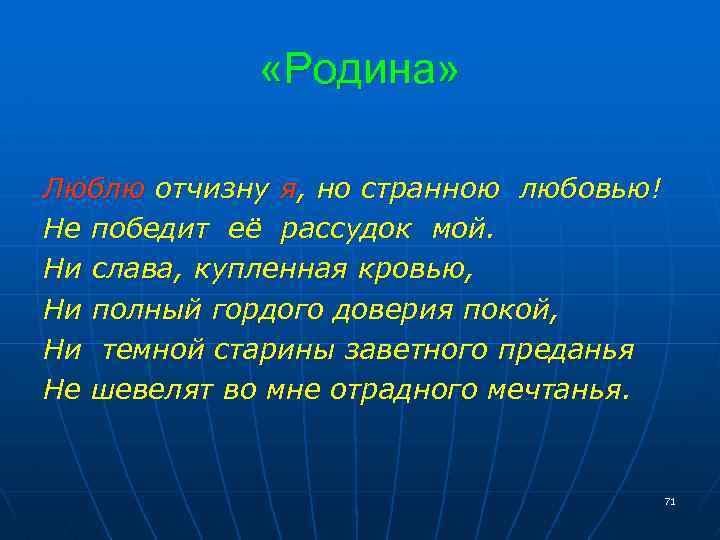 «Родина»

Люблю отчизну я, но странною любовью!
Не победит её рассудок мой.
Ни слава, купленная кровью,
Ни полный гордого доверия покой,
Ни темной старины заветного преданья
Не шевелят во мне отрадного мечтанья.

71